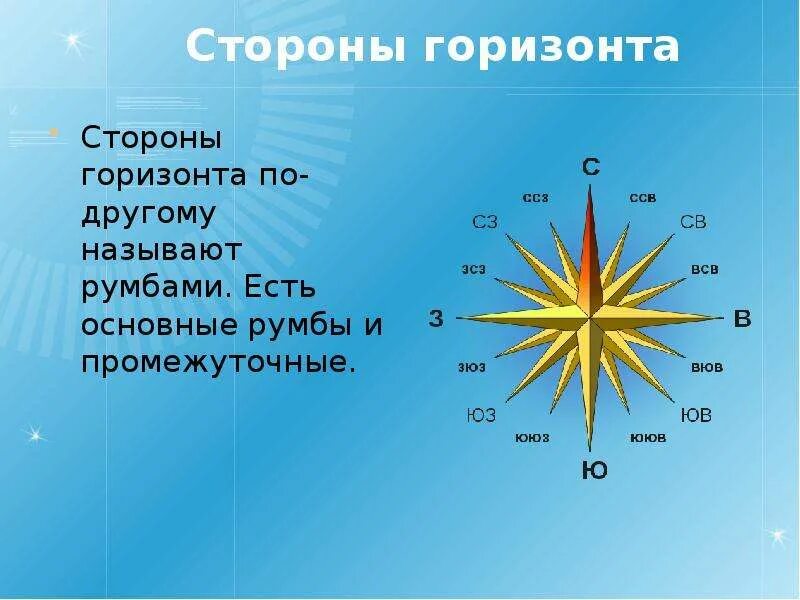 Стороны горизонта

Стороны горизонта по-другому называют румбами. Есть основные румбы и промежуточные.

С
ССЗ
ССВ
СЗ
СВ
ЗСЗ
ВСВ
З
В
ЗЮЗ
ВЮВ
ЮЗ
ЮВ
ЮЮЗ
ЮЮВ
Ю